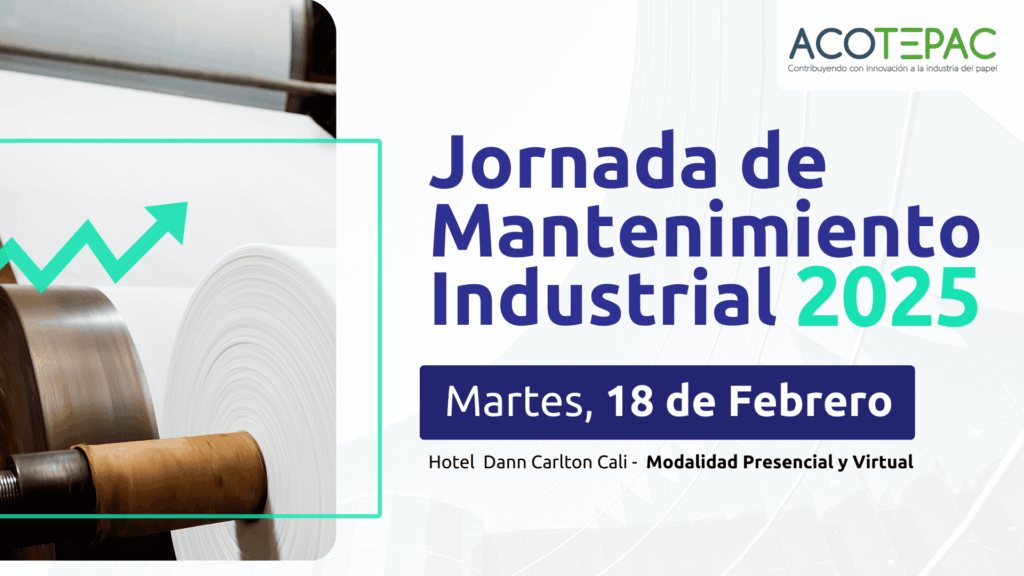 ACOTEPAC
Contribuyendo con innovación a la industria del papel

Jornada de Mantenimiento Industrial 2025

Martes, 18 de Febrero

Hotel Dann Carlton Cali - Modalidad Presencial y Virtual